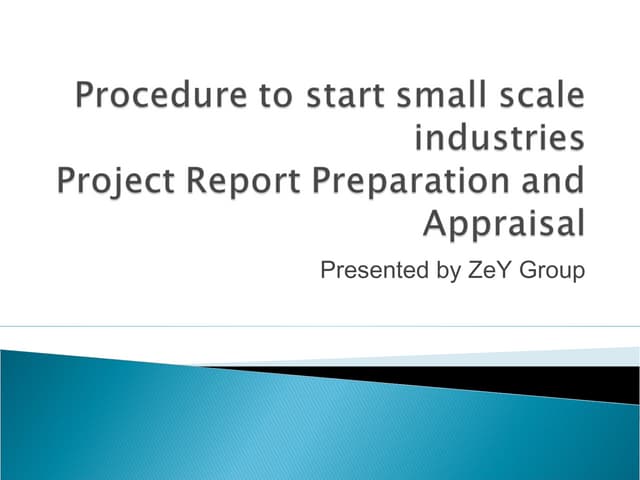 Procedure to start small scale industries
Project Report Preparation and Appraisal

Presented by ZeY Group